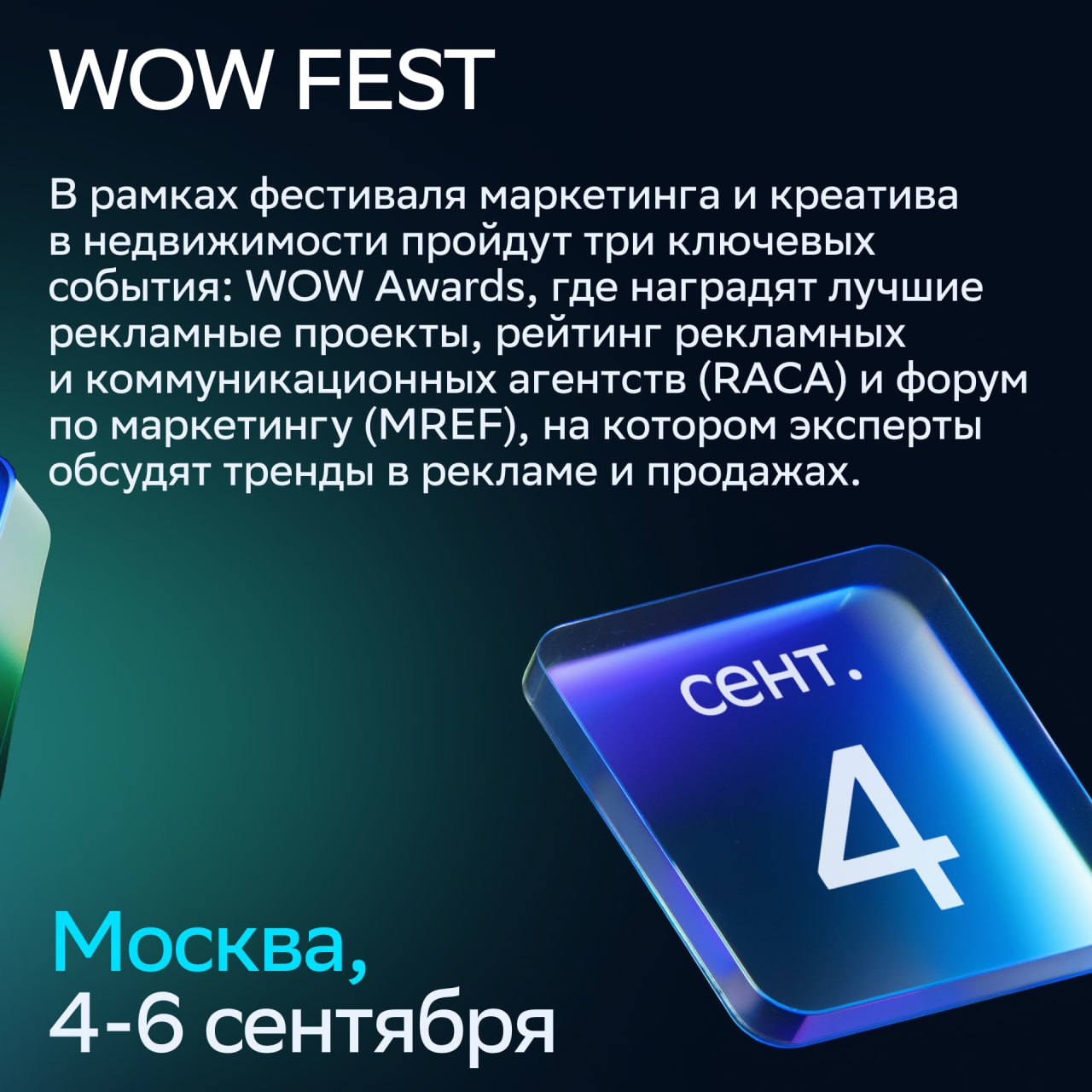 WOW FEST

В рамках фестиваля маркетинга и креатива в недвижимости пройдут три ключевых события: WOW Awards, где наградят лучшие рекламные проекты, рейтинг рекламных и коммуникационных агентств (RACA) и форум по маркетингу (MREF), на котором эксперты обсудят тренды в рекламе и продажах.

сент.
4

Москва,
4-6 сентября